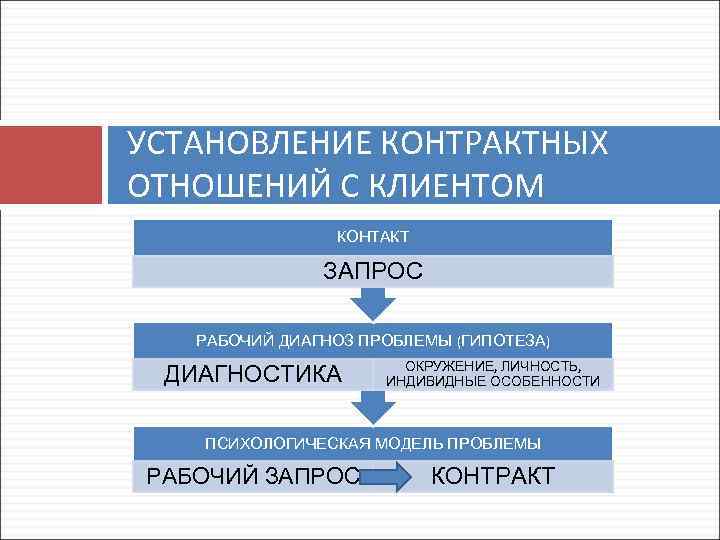 УСТАНОВЛЕНИЕ КОНТРАКТНЫХ ОТНОШЕНИЙ С КЛИЕНТОМ

КОНТАКТ

ЗАПРОС

РАБОЧИЙ ДИАГНОЗ ПРОБЛЕМЫ (ГИПОТЕЗА)

ДИАГНОСТИКА

ОКРУЖЕНИЕ, ЛИЧНОСТЬ, ИНДИВИДНЫЕ ОСОБЕННОСТИ

ПСИХОЛОГИЧЕСКАЯ МОДЕЛЬ ПРОБЛЕМЫ

РАБОЧИЙ ЗАПРОС

КОНТРАКТ